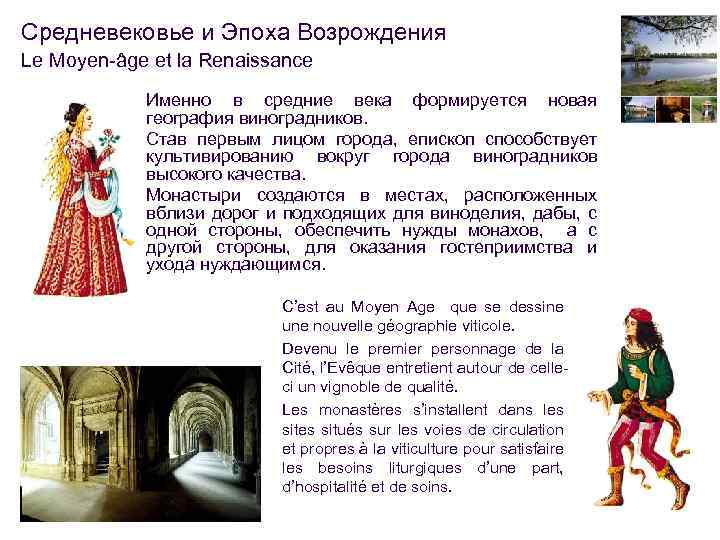 Средневековье и Эпоха Возрождения
Le Moyen-âge et la Renaissance

Именно в средние века формируется новая география виноградников.

Став первым лицом города, епископ способствует культивированию вокруг города виноградников высокого качества.

Монастыри создаются в местах, расположенных вблизи дорог и подходящих для виноделия, дабы, с одной стороны, обеспечить нужды монахов, а с другой стороны, для оказания гостеприимства и ухода нуждающимся.

C'est au Moyen Age que se dessine une nouvelle géographie viticole.

Devenu le premier personnage de la Cité, l'Evêque entretient autour de celle-ci un vignoble de qualité.

Les monastères s'installent dans les sites situés sur les voies de circulation et propres à la viticulture pour satisfaire les besoins liturgiques d'une part, d'hospitalité et de soins.